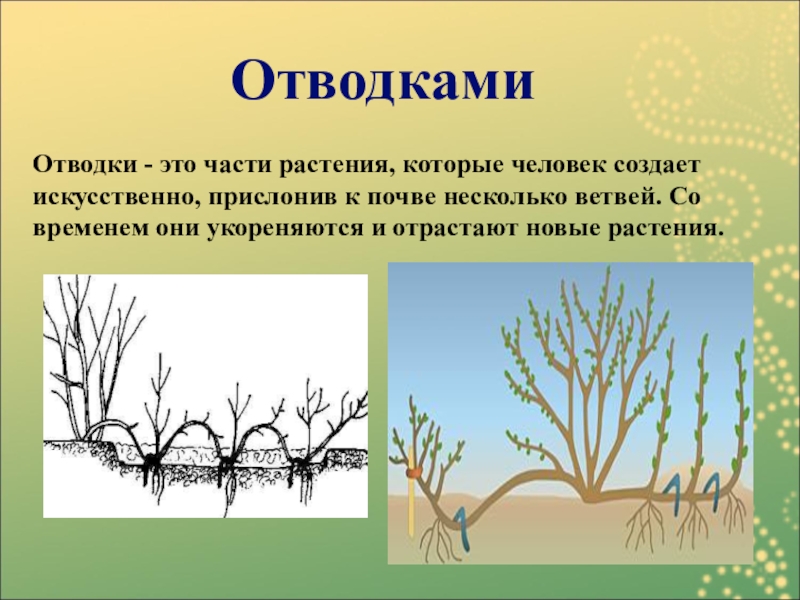 Отводками

Отводки - это части растения, которые человек создает искусственно, прислонив к почве несколько ветвей. Со временем они укореняются и отрастают новые растения.